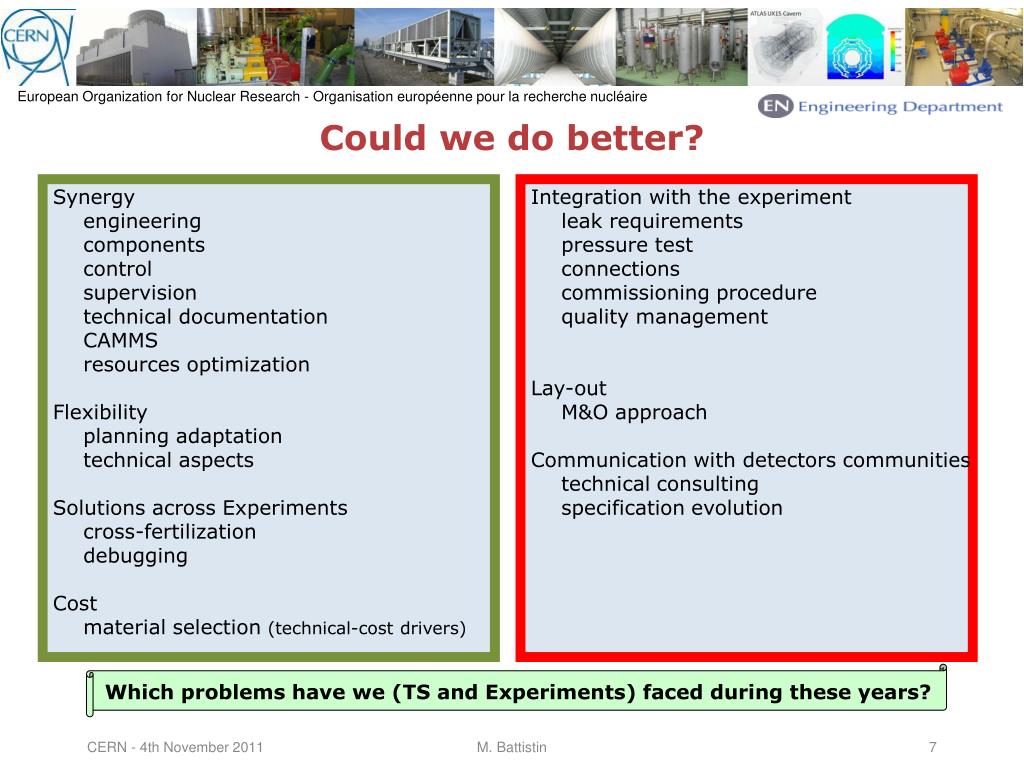 CERN

ATLAS UX15 Cavern

European Organization for Nuclear Research - Organisation européenne pour la recherche nucléaire

EN Engineering Department

Could we do better?

Synergy
engineering
components
control
supervision
technical documentation
CAMMS
resources optimization

Flexibility
planning adaptation
technical aspects

Solutions across Experiments
cross-fertilization
debugging

Cost
material selection (technical-cost drivers)

Integration with the experiment
leak requirements
pressure test
connections
commissioning procedure
quality management

Lay-out
M&O approach

Communication with detectors communities
technical consulting
specification evolution

Which problems have we (TS and Experiments) faced during these years?

CERN - 4th November 2011

M. Battistin

7